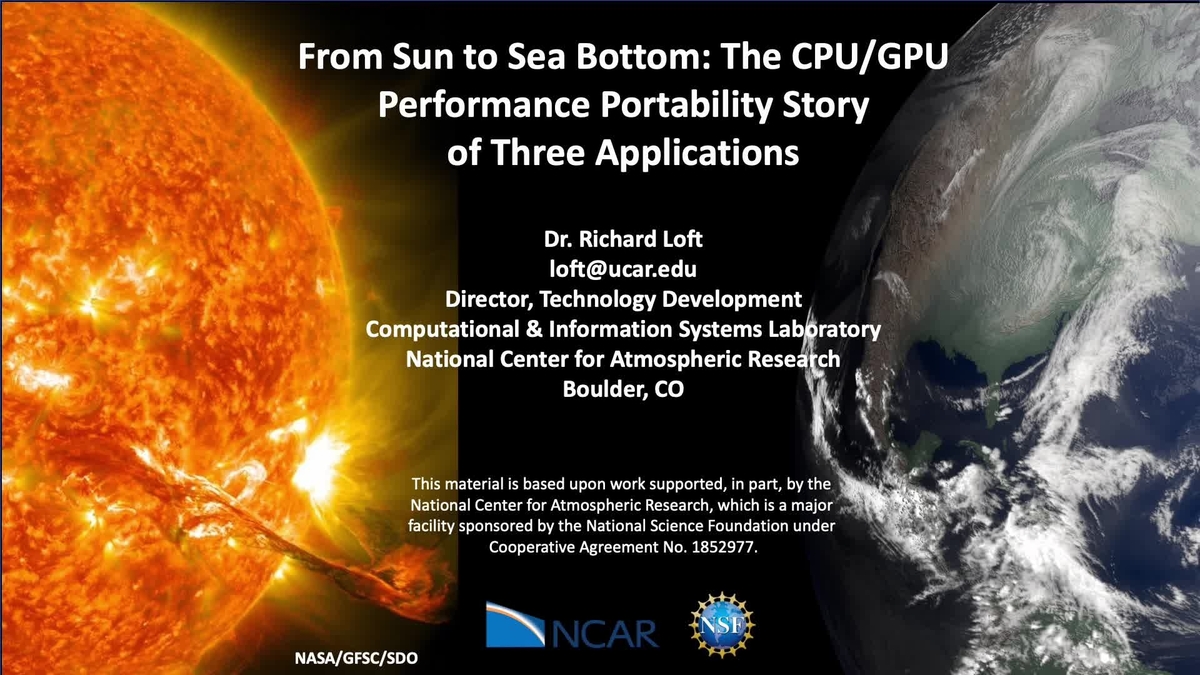 From Sun to Sea Bottom: The CPU/GPU Performance Portability Story of Three Applications

Dr. Richard Loft
loft@ucar.edu
Director, Technology Development
Computational & Information Systems Laboratory
National Center for Atmospheric Research
Boulder, CO

This material is based upon work supported, in part, by the National Center for Atmospheric Research, which is a major facility sponsored by the National Science Foundation under Cooperative Agreement No. 1852977.

NCAR

NSF

NASA/GFSC/SDO